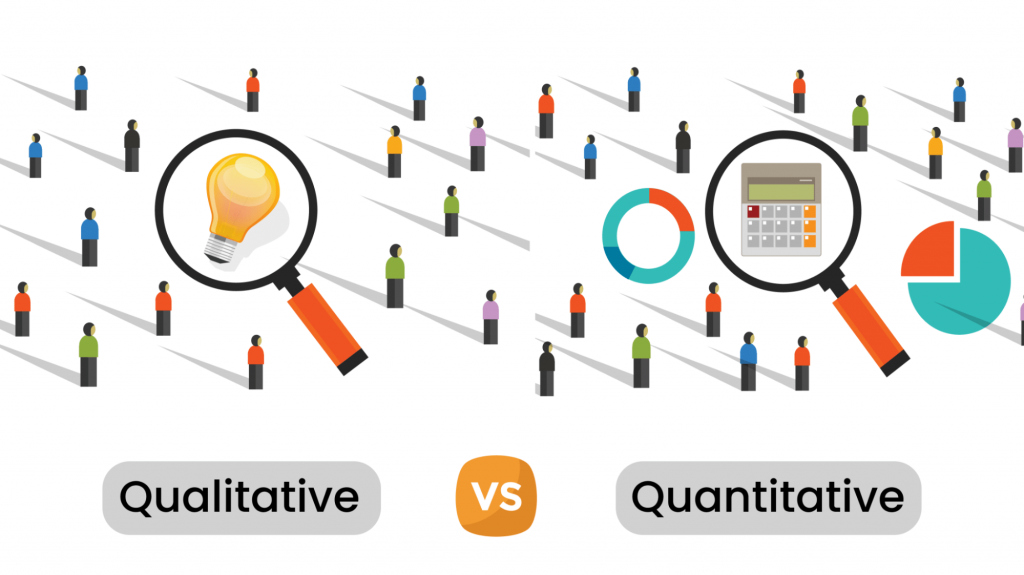 Qualitative

VS

Quantitative